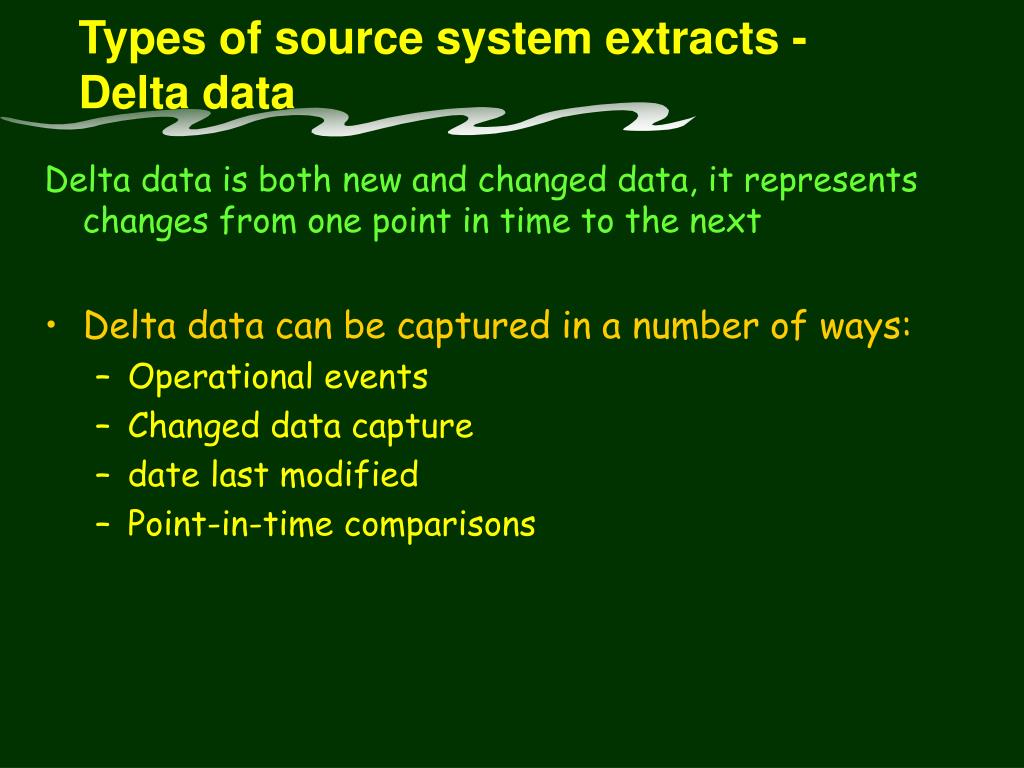 Types of source system extracts - Delta data

Delta data is both new and changed data, it represents changes from one point in time to the next

• Delta data can be captured in a number of ways:
– Operational events
– Changed data capture
– date last modified
– Point-in-time comparisons